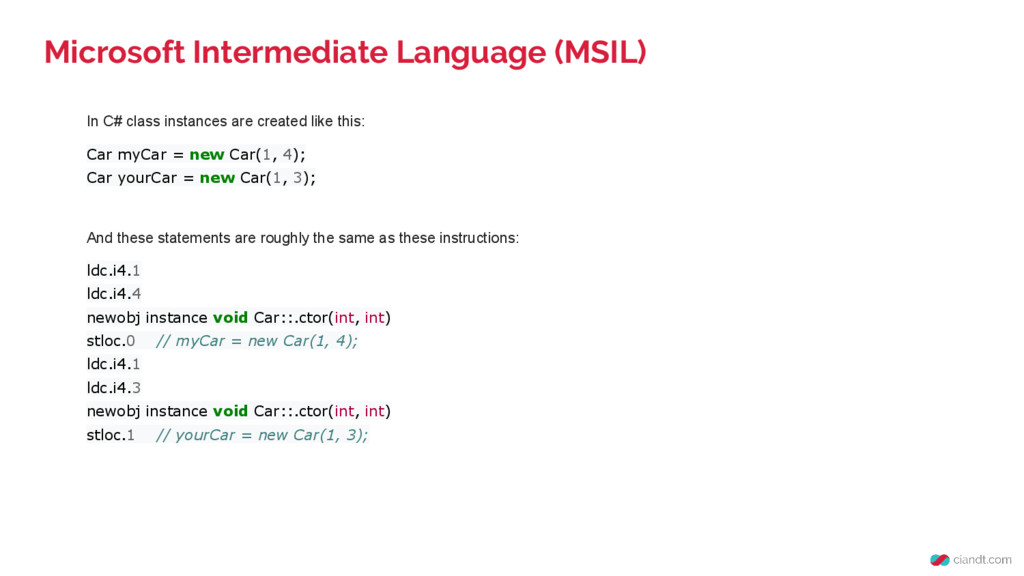 Microsoft Intermediate Language (MSIL)

In C# class instances are created like this:

Car myCar = new Car(1, 4);
Car yourCar = new Car(1, 3);

And these statements are roughly the same as these instructions:

ldc.i4.1
ldc.i4.4
newobj instance void Car::.ctor(int, int)
stloc.0 // myCar = new Car(1, 4);
ldc.i4.1
ldc.i4.3
newobj instance void Car::.ctor(int, int)
stloc.1 // yourCar = new Car(1, 3);

ciandt.com